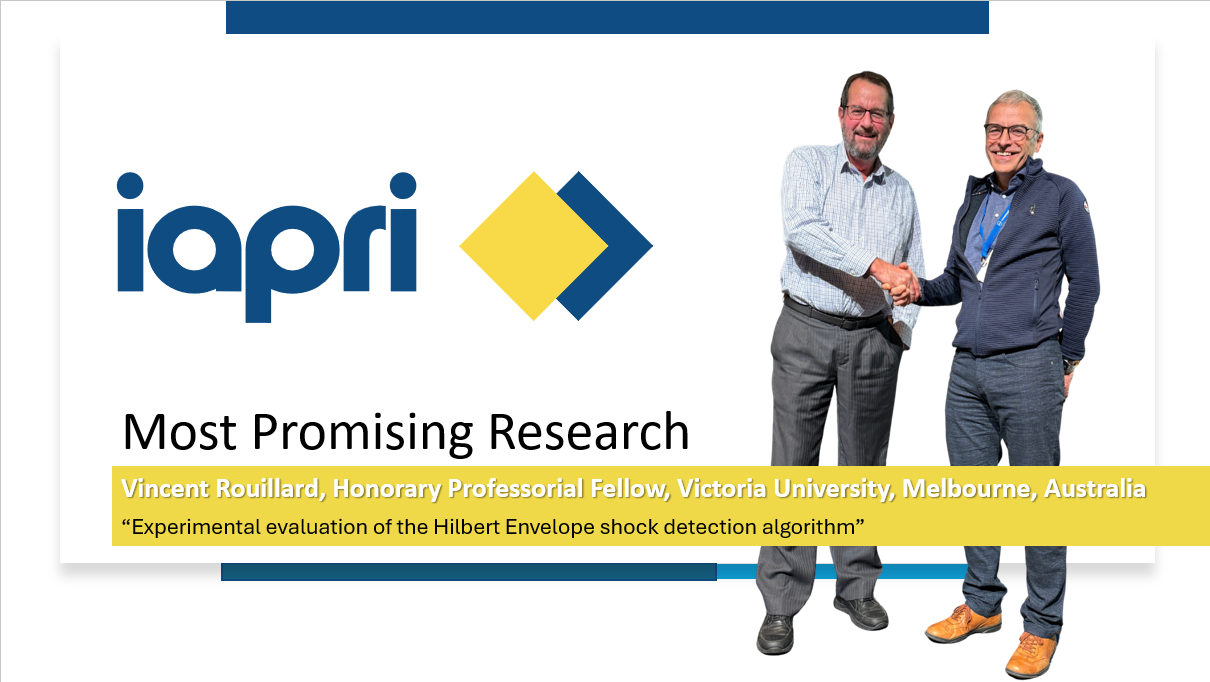 iapri

Most Promising Research

Vincent Rouillard, Honorary Professorial Fellow, Victoria University, Melbourne, Australia

“Experimental evaluation of the Hilbert Envelope shock detection algorithm”